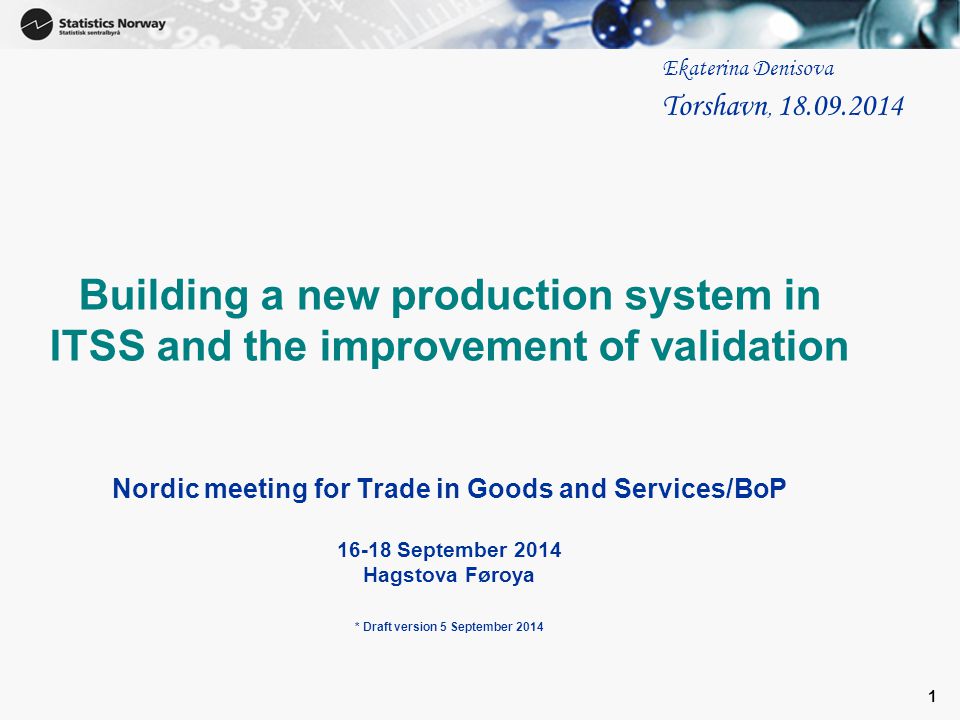 Statistics Norway
Statistisk sentralbyrå

Ekaterina Denisova
Torshavn, 18.09.2014

Building a new production system in ITSS and the improvement of validation

Nordic meeting for Trade in Goods and Services/BoP

16-18 September 2014
Hagstova Føroya

* Draft version 5 September 2014

1